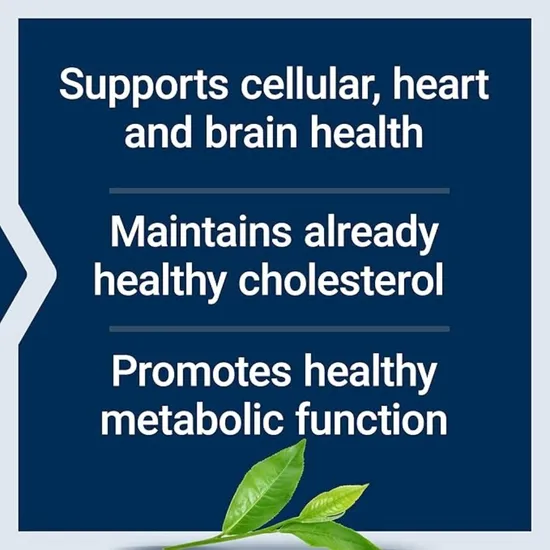 Supports cellular, heart and brain health

Maintains already healthy cholesterol

Promotes healthy metabolic function